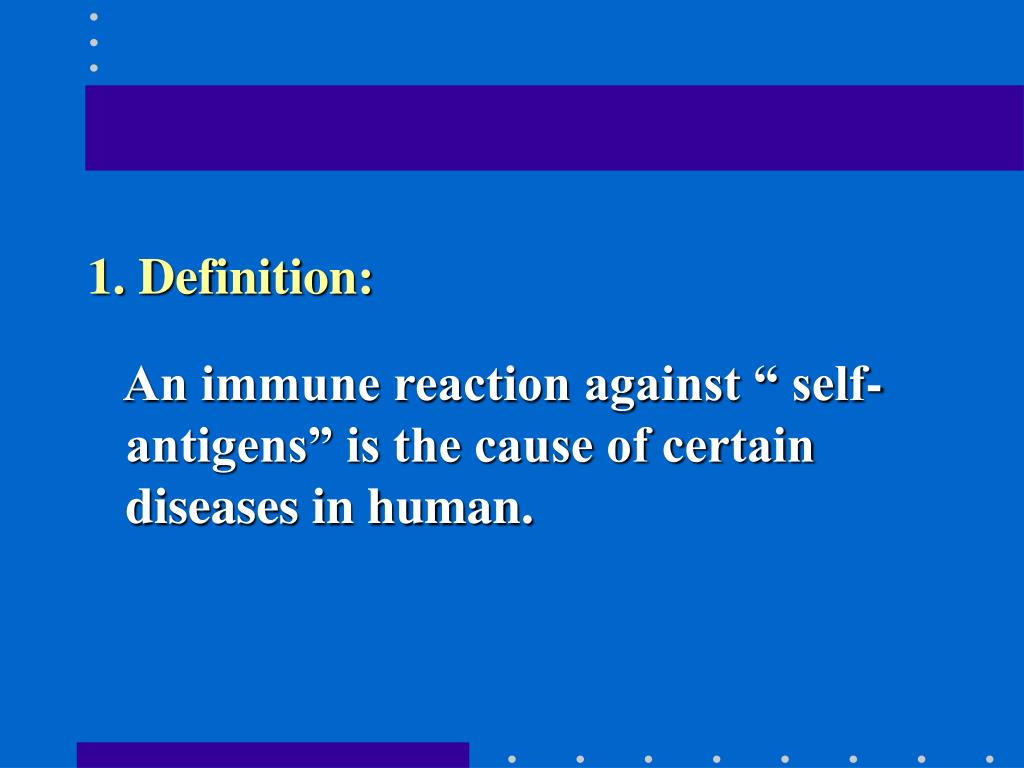 1. Definition:

An immune reaction against “ self-antigens” is the cause of certain diseases in human.